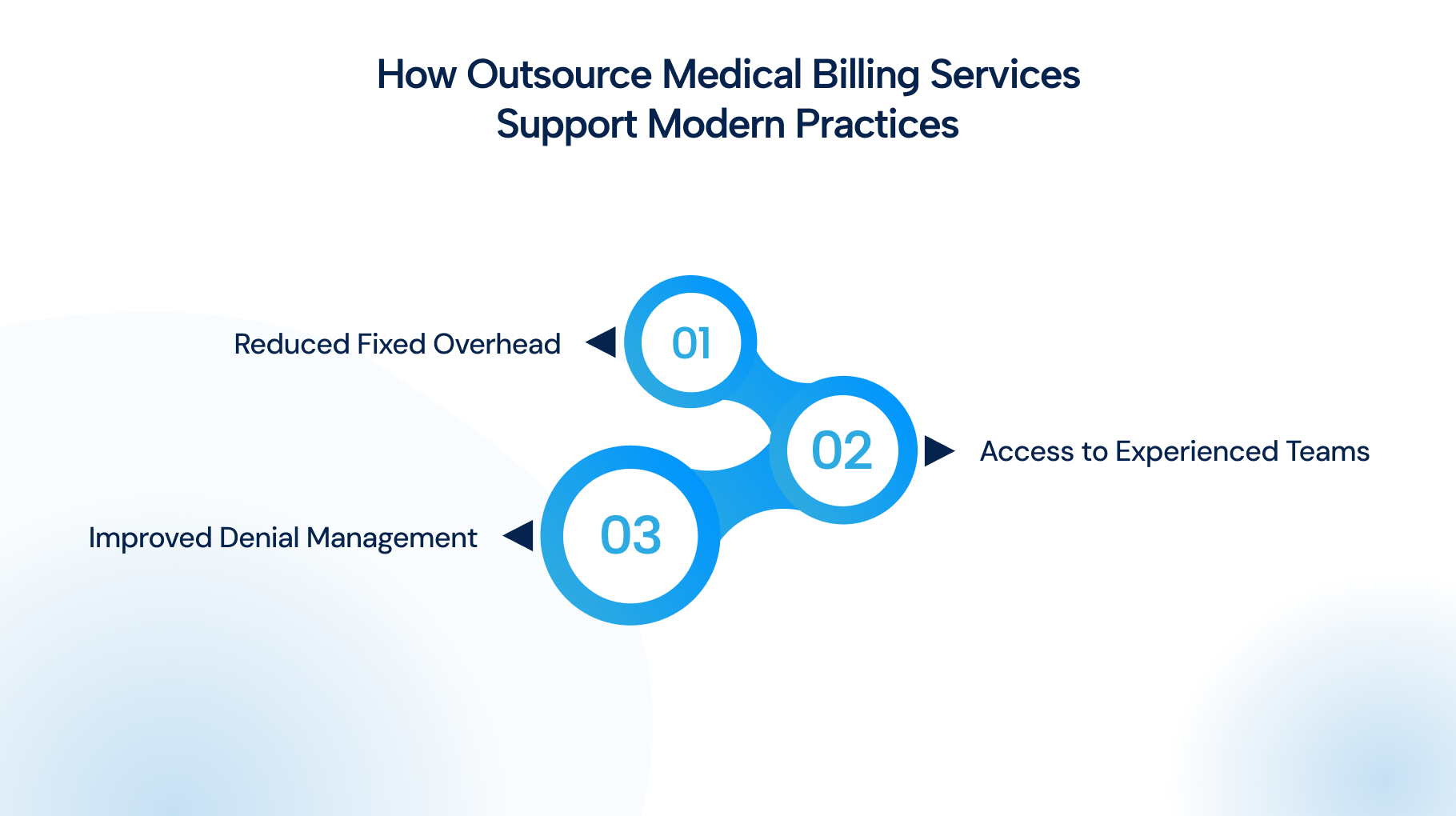 How Outsource Medical Billing Services Support Modern Practices

Reduced Fixed Overhead
01

02
Access to Experienced Teams

Improved Denial Management
03